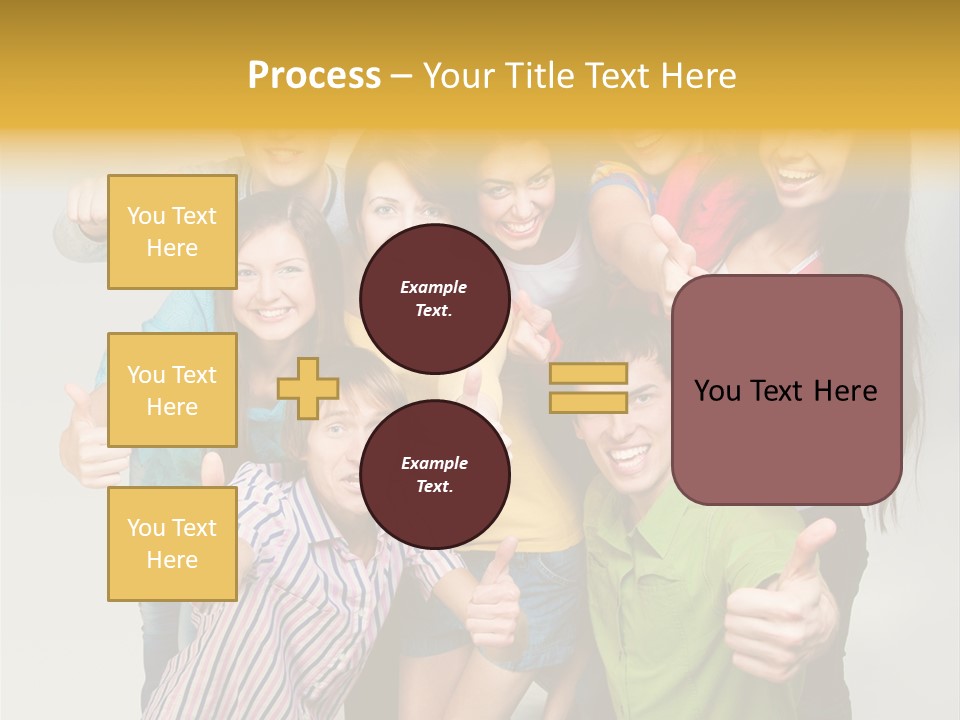 Process – Your Title Text Here

You Text Here

You Text Here

You Text Here

Example Text.

Example Text.

You Text Here